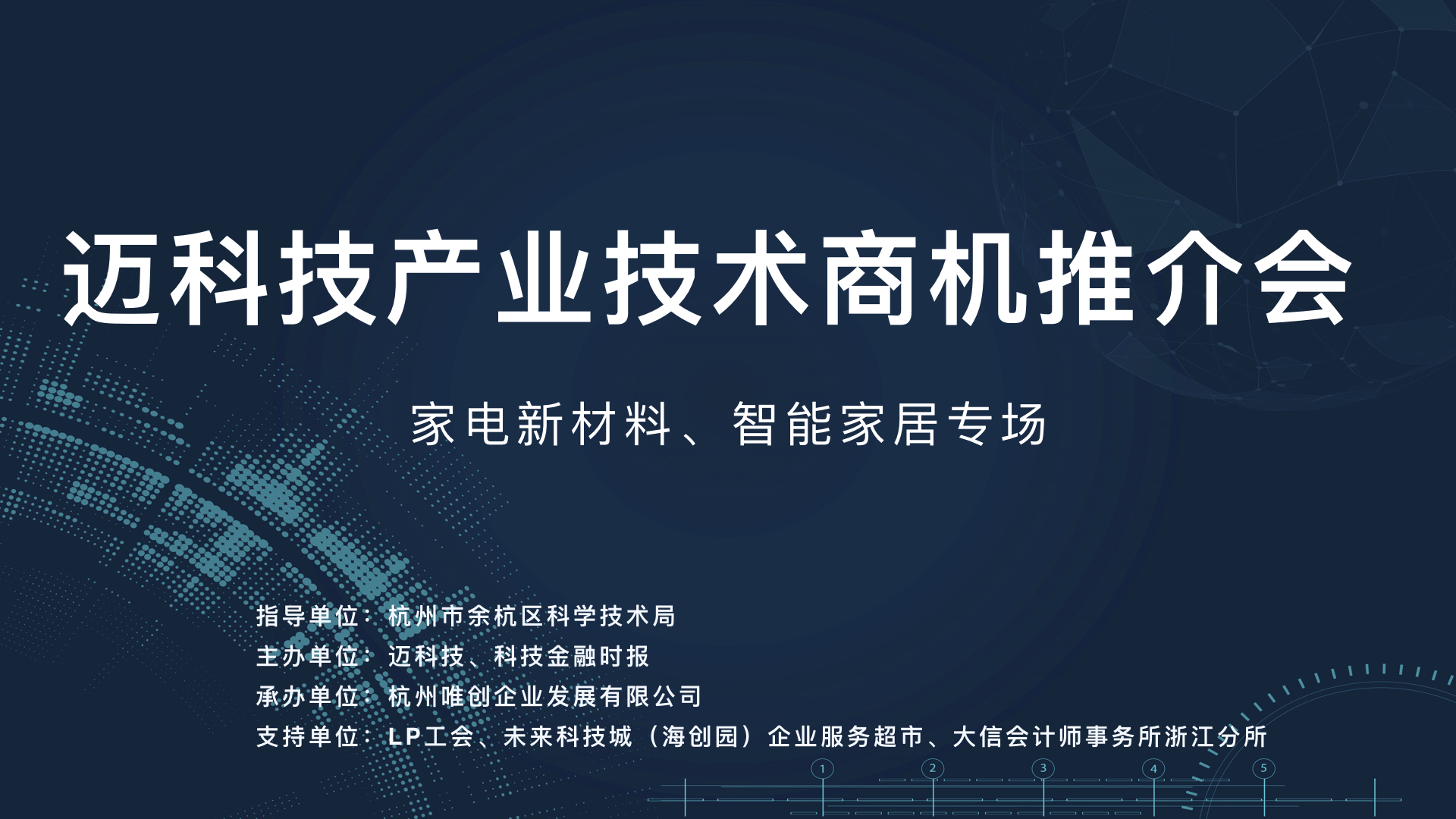 迈科技产业技术商机推介会

家电新材料、智能家居专场

指导单位：杭州市余杭区科学技术局
主办单位：迈科技、科技金融时报
承办单位：杭州唯创企业发展有限公司
支持单位：LP工会、未来科技城（海创园）企业服务超市、大信会计师事务所浙江分所

1 2 3 4 5